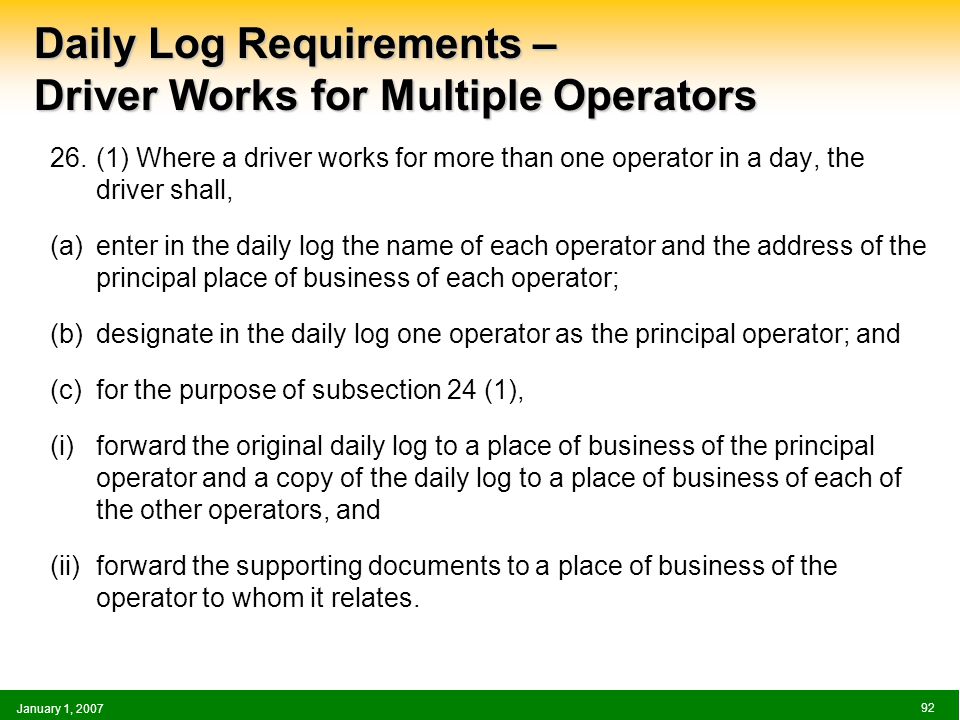 Daily Log Requirements –
Driver Works for Multiple Operators

26. (1) Where a driver works for more than one operator in a day, the driver shall,

(a) enter in the daily log the name of each operator and the address of the principal place of business of each operator;

(b) designate in the daily log one operator as the principal operator; and

(c) for the purpose of subsection 24 (1),

(i) forward the original daily log to a place of business of the principal operator and a copy of the daily log to a place of business of each of the other operators, and

(ii) forward the supporting documents to a place of business of the operator to whom it relates.

January 1, 2007

92